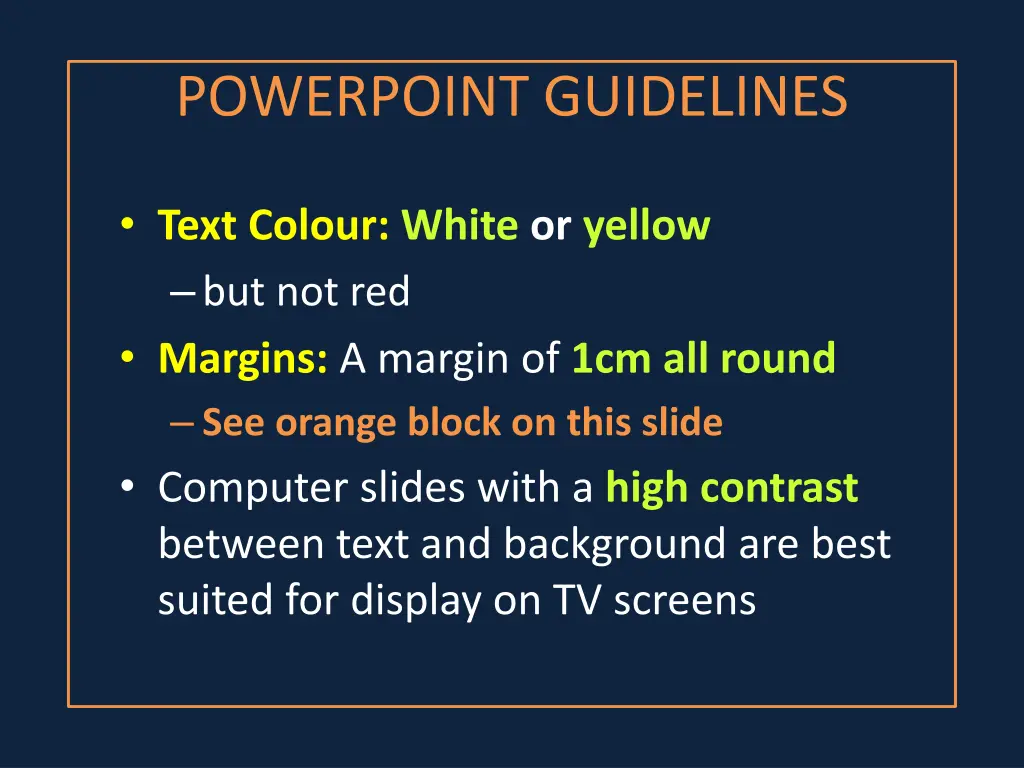 POWERPOINT GUIDELINES

• Text Colour: White or yellow
– but not red
• Margins: A margin of 1cm all round
– See orange block on this slide
• Computer slides with a high contrast between text and background are best suited for display on TV screens